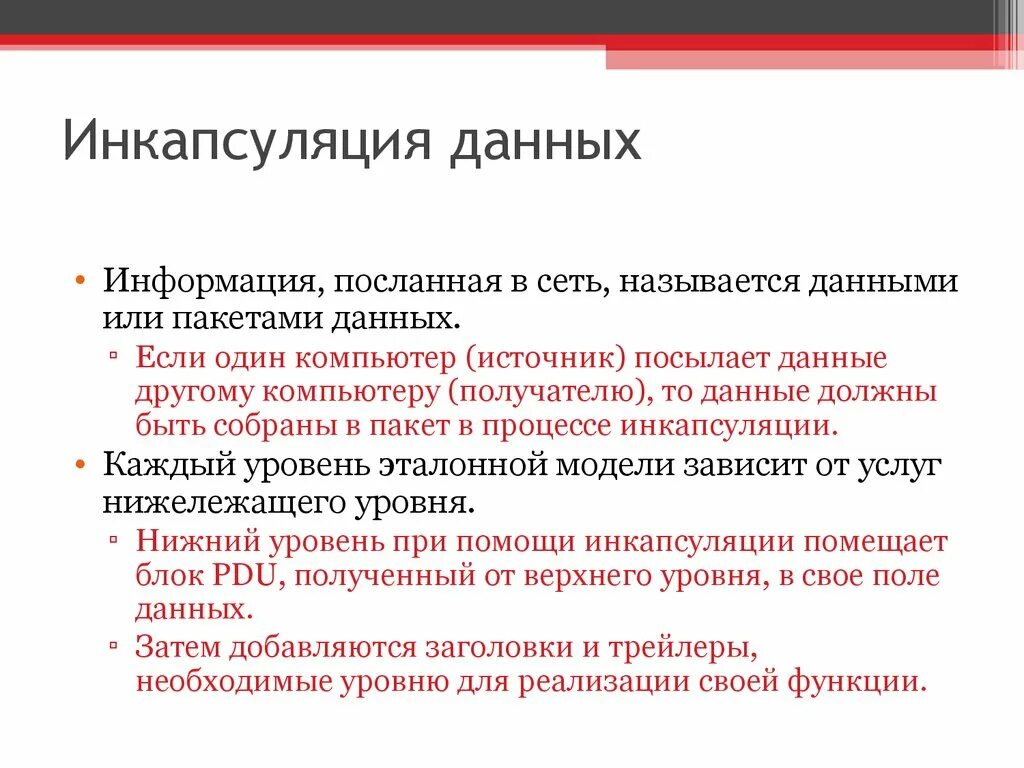 Инкапсуляция данных

• Информация, посланная в сеть, называется данными или пакетами данных.
▫ Если один компьютер (источник) посылает данные другому компьютеру (получателю), то данные должны быть собраны в пакет в процессе инкапсуляции.
• Каждый уровень эталонной модели зависит от услуг нижележащего уровня.
▫ Нижний уровень при помощи инкапсуляции помещает блок PDU, полученный от верхнего уровня, в свое поле данных.
▫ Затем добавляются заголовки и трейлеры, необходимые уровню для реализации своей функции.